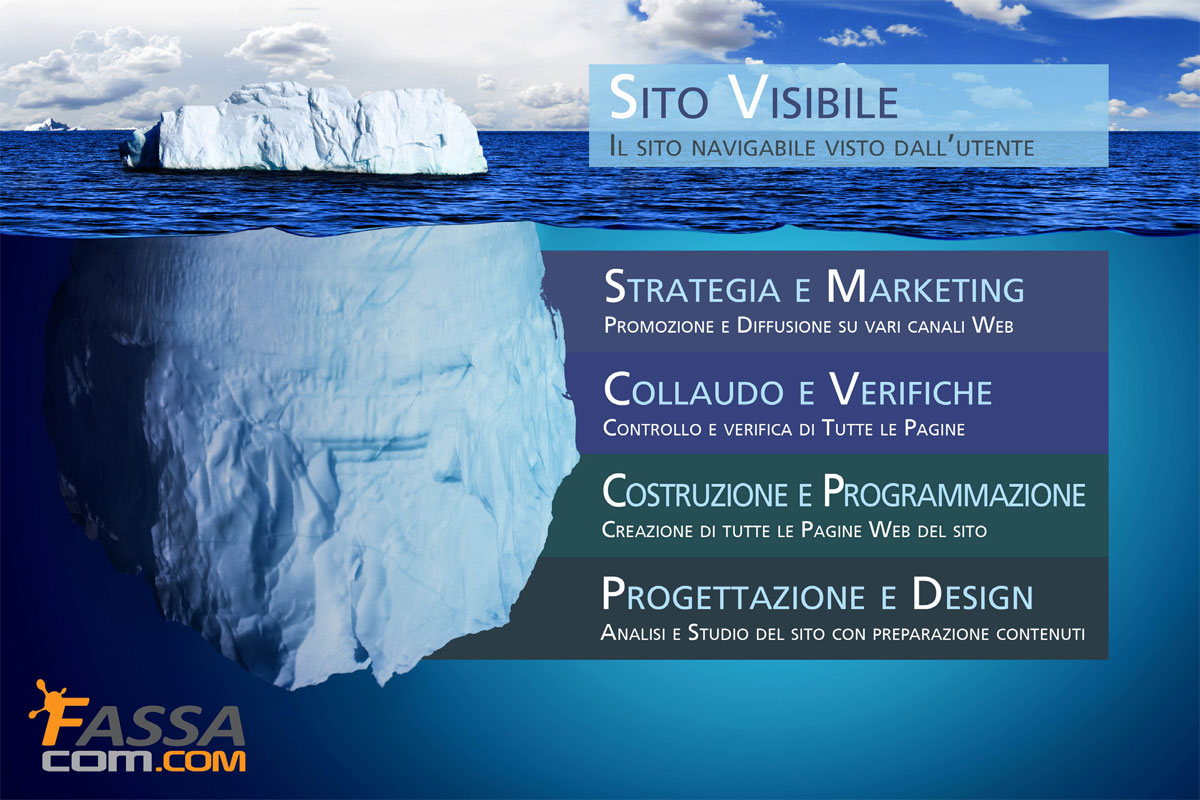 Sito Visibile
Il sito navigabile visto dall'utente

Strategia e Marketing
Promozione e Diffusione su vari canali Web

Collaudo e Verifiche
Controllo e verifica di Tutte le Pagine

Costruzione e Programmazione
Creazione di tutte le Pagine Web del sito

Progettazione e Design
Analisi e Studio del sito con preparazione contenuti

FASSA
COM.COM